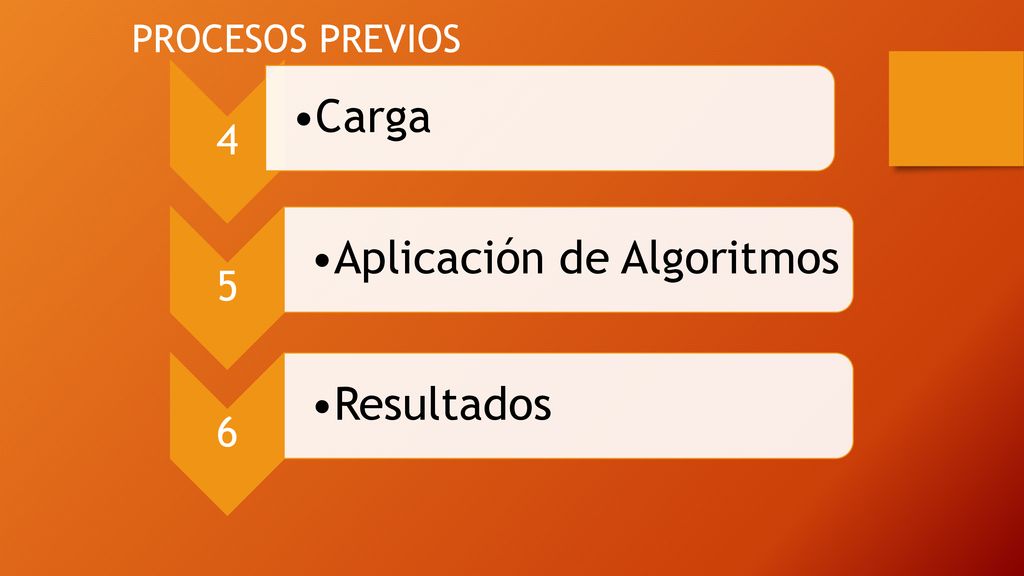 PROCESOS PREVIOS

4

•Carga

5

•Aplicación de Algoritmos

6

•Resultados